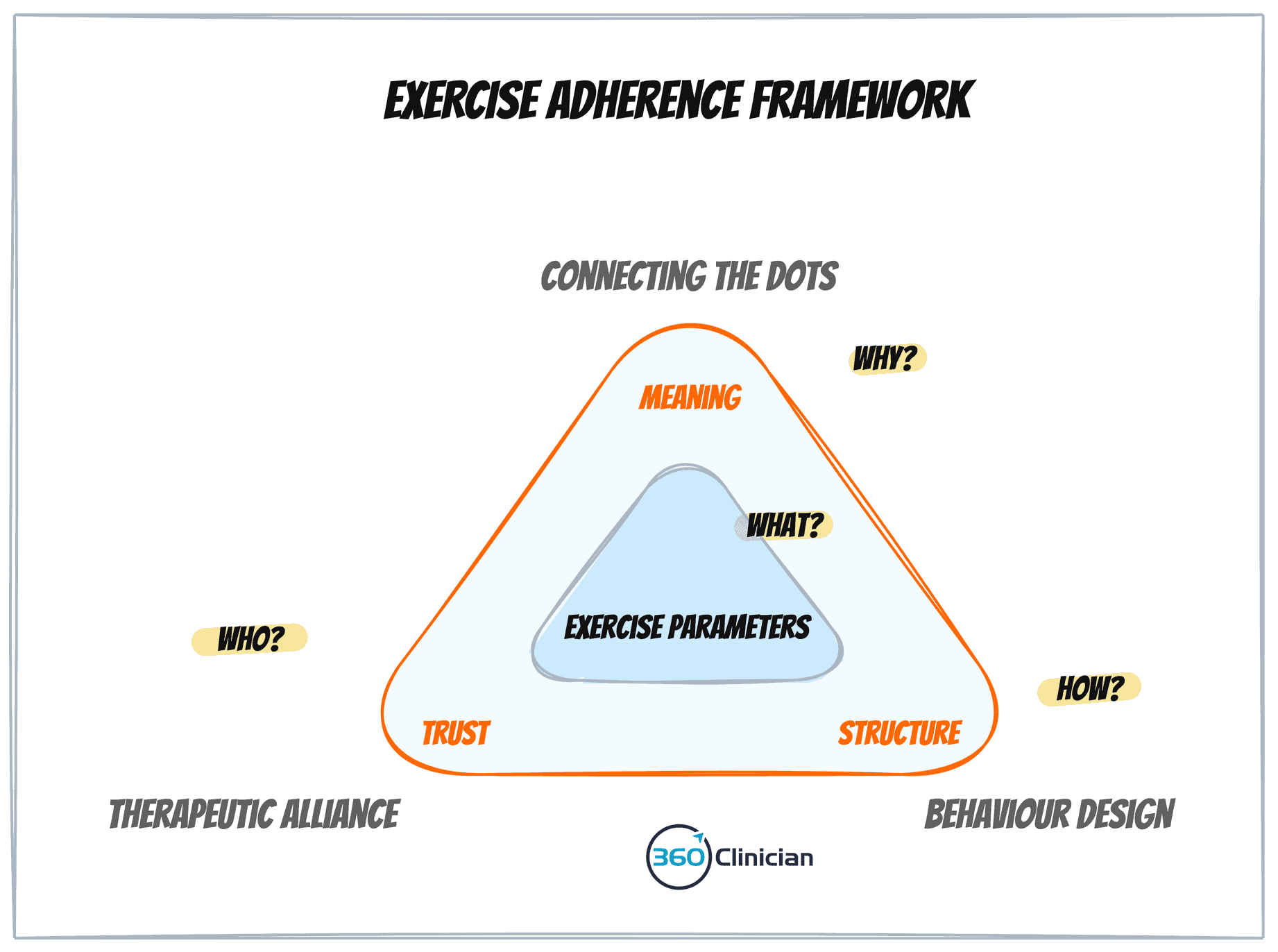 EXERCISE ADHERENCE FRAMEWORK

CONNECTING THE DOTS

WHY?

MEANING

WHAT?

EXERCISE PARAMETERS

WHO?

HOW?

TRUST

STRUCTURE

THERAPEUTIC ALLIANCE

BEHAVIOUR DESIGN

360 Clinician